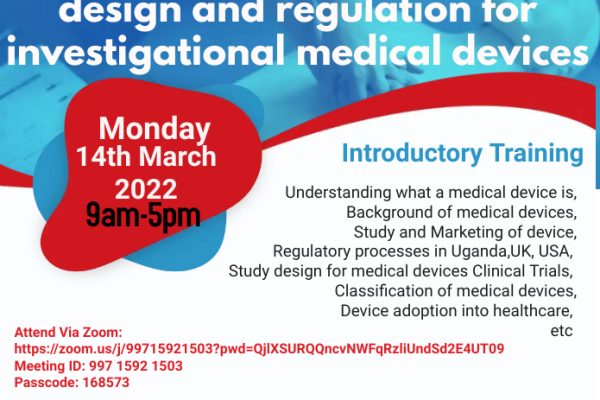 design and regulation for investigational medical devices

Monday 14th March 2022 9am-5pm

Introductory Training

Understanding what a medical device is,
Background of medical devices,
Study and Marketing of device,
Regulatory processes in Uganda,UK, USA,
Study design for medical devices Clinical Trials,
Classification of medical devices,
Device adoption into healthcare,
etc

Attend Via Zoom:
https://zoom.us/j/99715921503?pwd=QjlXSURQQncvNWFqRzliUndSd2E4UT09
Meeting ID: 997 1592 1503
Passcode: 168573